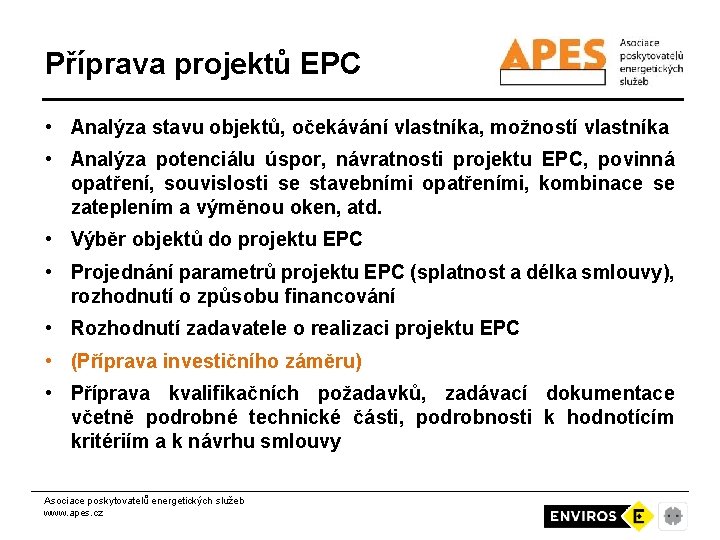 Příprava projektů EPC

APES Asociace poskytovatelů energetických služeb

• Analýza stavu objektů, očekávání vlastníka, možností vlastníka
• Analýza potenciálu úspor, návratnosti projektu EPC, povinná opatření, souvislosti se stavebními opatřeními, kombinace se zateplením a výměnou oken, atd.
• Výběr objektů do projektu EPC
• Projednání parametrů projektu EPC (splatnost a délka smlouvy), rozhodnutí o způsobu financování
• Rozhodnutí zadavatele o realizaci projektu EPC
• (Příprava investičního záměru)
• Příprava kvalifikačních požadavků, zadávací dokumentace včetně podrobné technické části, podrobnosti k hodnotícím kritériím a k návrhu smlouvy

Asociace poskytovatelů energetických služeb
www.apes.cz

ENVIROS E